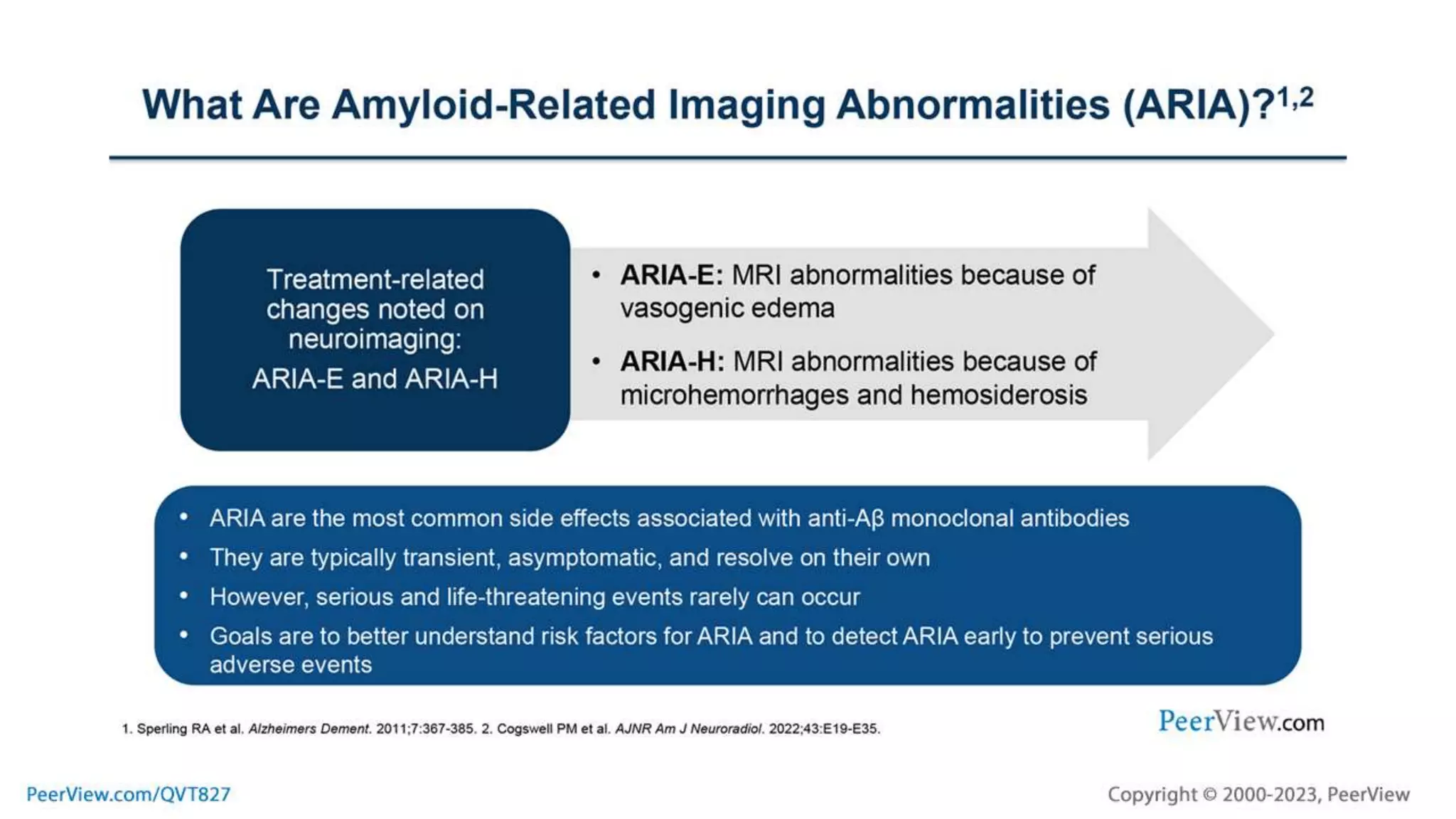 What Are Amyloid-Related Imaging Abnormalities (ARIA)?$^{1,2}$

Treatment-related changes noted on neuroimaging:

ARIA-E and ARIA-H

• ARIA-E: MRI abnormalities because of vasogenic edema

• ARIA-H: MRI abnormalities because of microhemorrhages and hemosiderosis

• ARIA are the most common side effects associated with anti-Aβ monoclonal antibodies
• They are typically transient, asymptomatic, and resolve on their own
• However, serious and life-threatening events rarely can occur
• Goals are to better understand risk factors for ARIA and to detect ARIA early to prevent serious adverse events

1. Sperling RA et al. Alzheimers Dement. 2011;7:367-385. 2. Cogswell PM et al. AJNR Am J Neuroradiol. 2022;43:E19-E35.

PeerView.com

PeerView.com/QVT827

Copyright © 2000-2023, PeerView